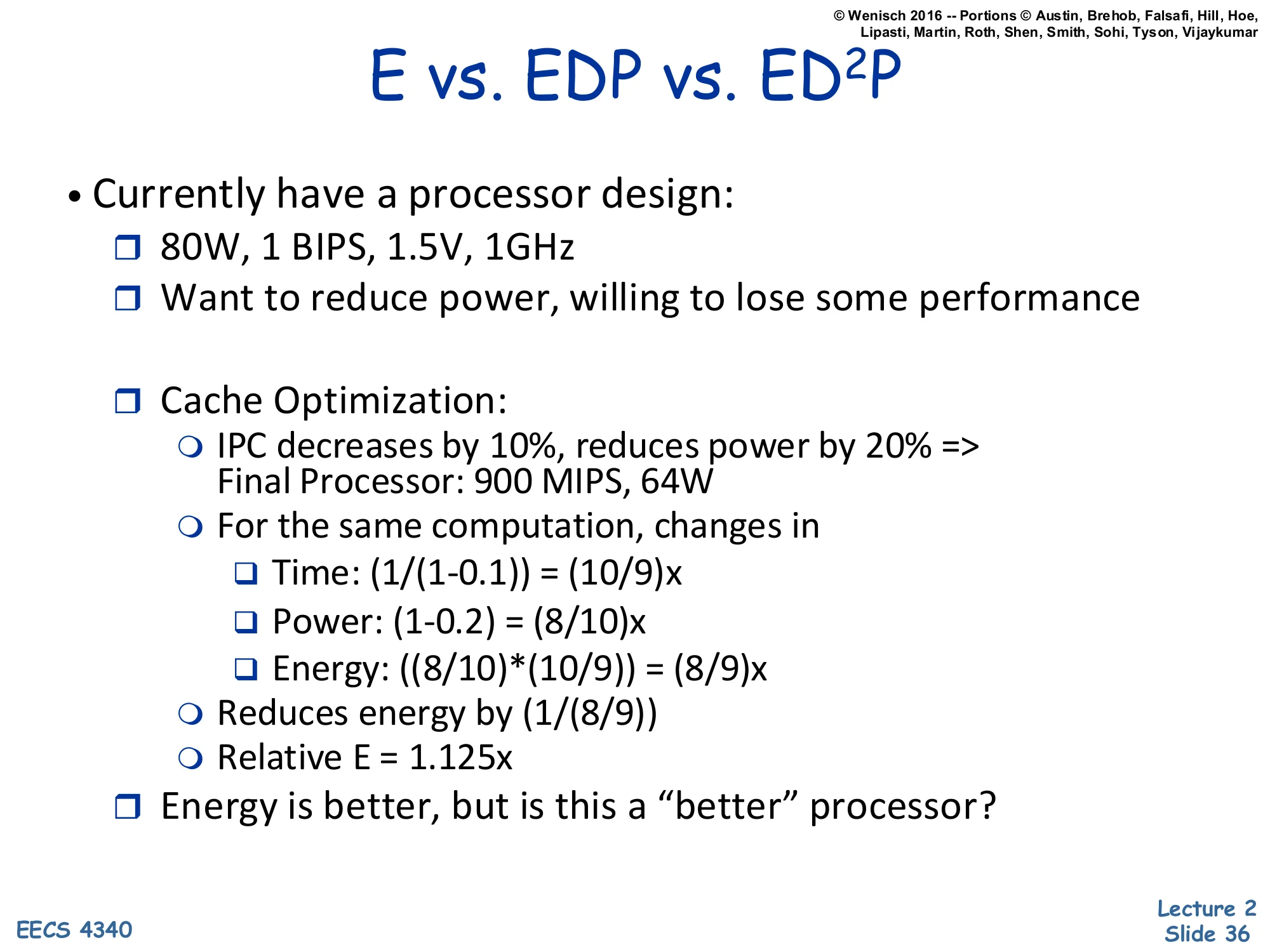 © Wenisch 2016 -- Portions © Austin, Brehob, Falsafi, Hill, Hoe, Lipasti, Martin, Roth, Shen, Smith, Sohi, Tyson, Vijaykumar

E vs. EDP vs. ED$^2$P

• Currently have a processor design:
❒ 80W, 1 BIPS, 1.5V, 1GHz
❒ Want to reduce power, willing to lose some performance

❒ Cache Optimization:
❍ IPC decreases by 10%, reduces power by 20% => Final Processor: 900 MIPS, 64W
❍ For the same computation, changes in
❑ Time: (1/(1-0.1)) = (10/9)x
❑ Power: (1-0.2) = (8/10)x
❑ Energy: ((8/10)*(10/9)) = (8/9)x
❍ Reduces energy by (1/(8/9))
❍ Relative E = 1.125x
❒ Energy is better, but is this a “better” processor?

EECS 4340

Lecture 2
Slide 36